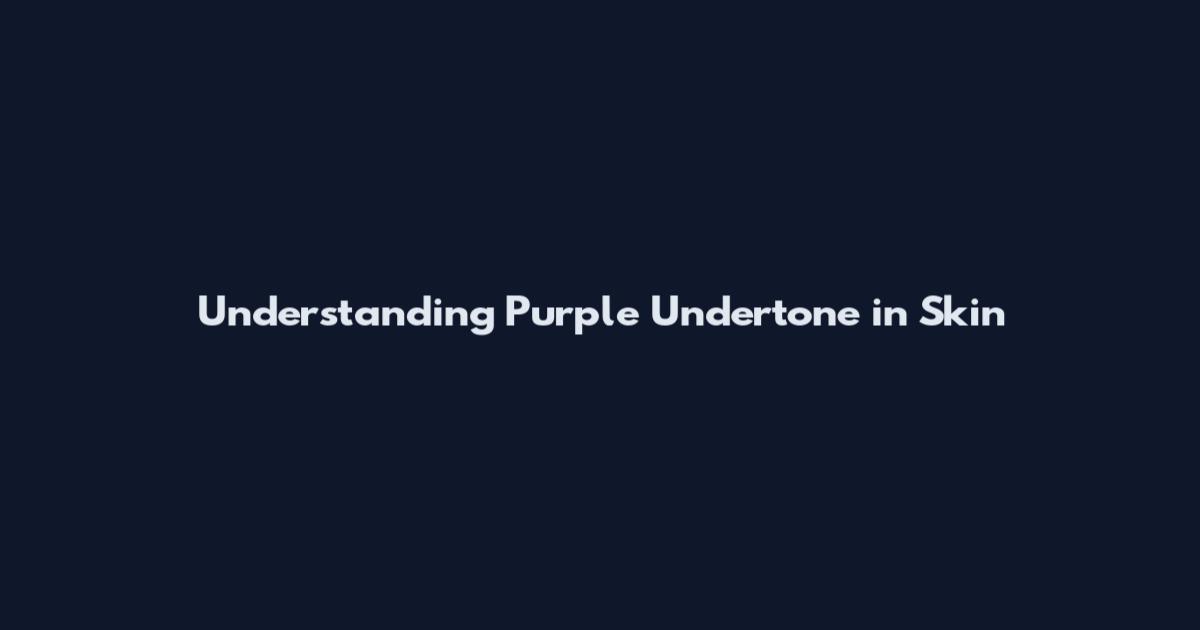 Understanding Purple Undertone in Skin